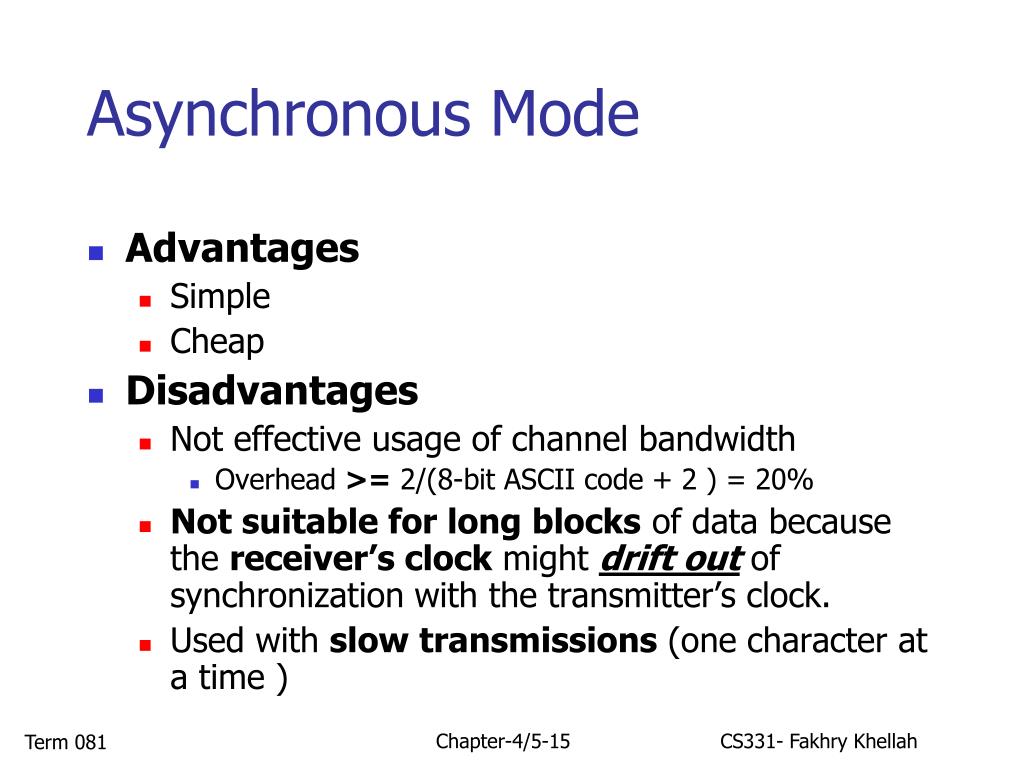 Asynchronous Mode

Advantages

Simple

Cheap

Disadvantages

Not effective usage of channel bandwidth

Overhead >= 2/(8-bit ASCII code + 2 ) = 20%

Not suitable for long blocks of data because the receiver's clock might drift out of synchronization with the transmitter's clock.

Used with slow transmissions (one character at a time )

Term 081

Chapter-4/5-15

CS331- Fakhry Khellah